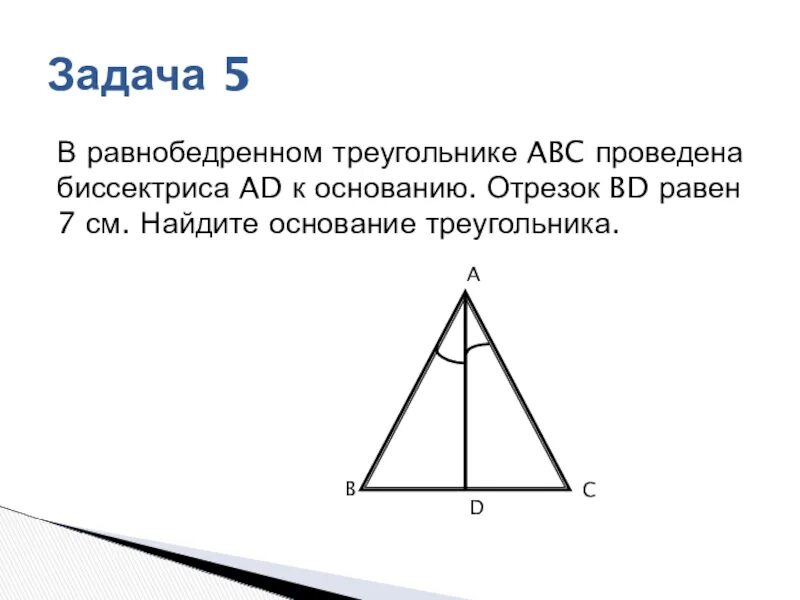 Задача 5

В равнобедренном треугольнике ABC проведена биссектриса AD к основанию. Отрезок BD равен 7 см. Найдите основание треугольника.

A

B

D

C